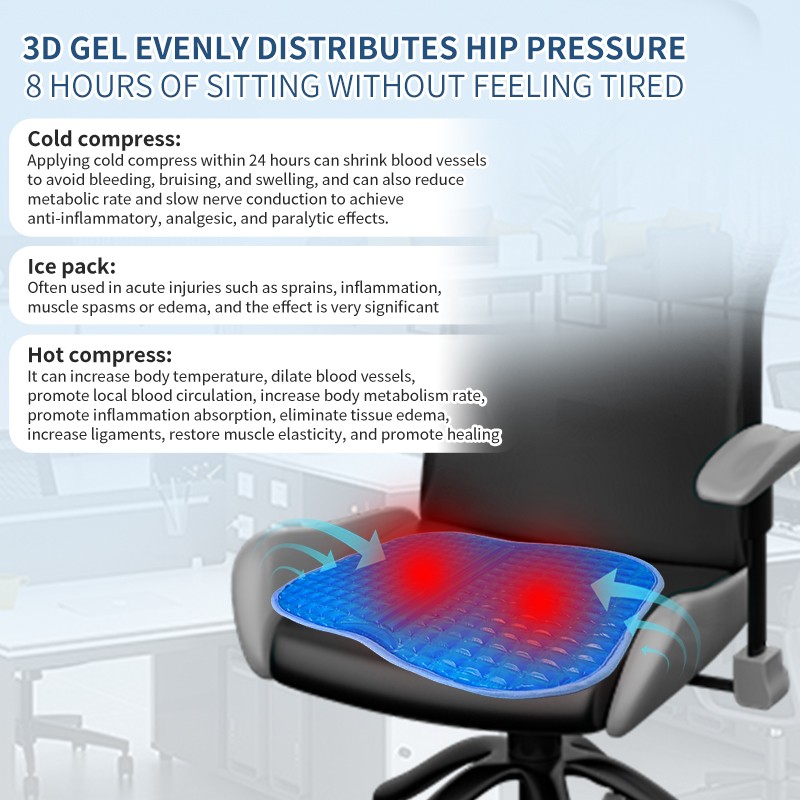 3D GEL EVENLY DISTRIBUTES HIP PRESSURE
8 HOURS OF SITTING WITHOUT FEELING TIRED

Cold compress:
Applying cold compress within 24 hours can shrink blood vessels to avoid bleeding, bruising, and swelling, and can also reduce metabolic rate and slow nerve conduction to achieve anti-inflammatory, analgesic, and paralytic effects.

Ice pack:
Often used in acute injuries such as sprains, inflammation, muscle spasms or edema, and the effect is very significant

Hot compress:
It can increase body temperature, dilate blood vessels, promote local blood circulation, increase body metabolism rate, promote inflammation absorption, eliminate tissue edema, increase ligaments, restore muscle elasticity, and promote healing